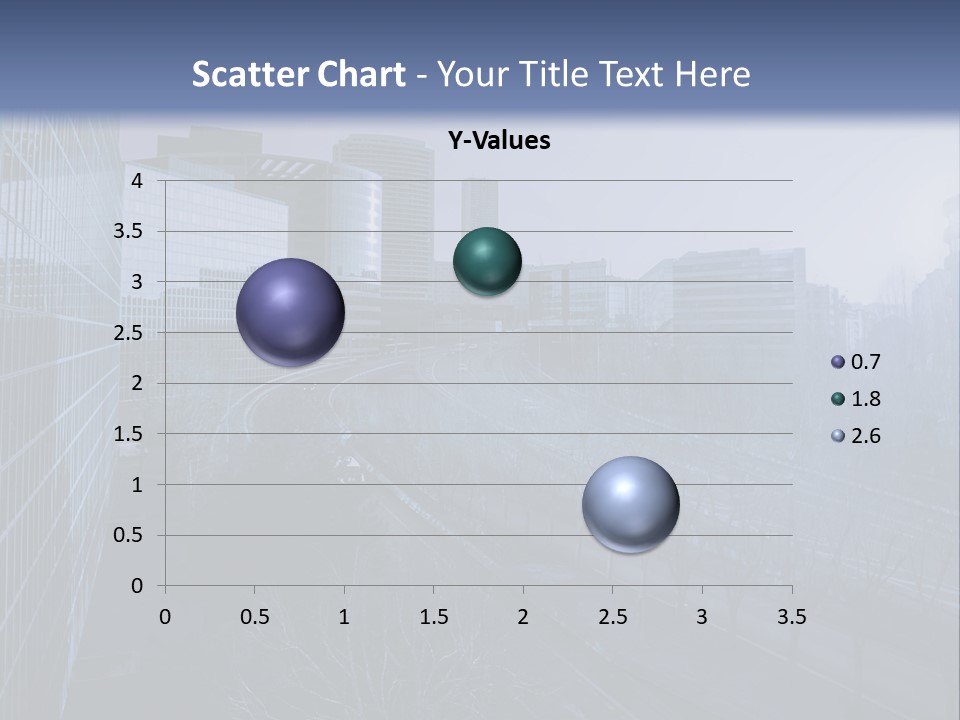 Scatter Chart - Your Title Text Here

Y-Values

4
3.5
3
2.5
2
1.5
1
0.5
0

0 0.5 1 1.5 2 2.5 3 3.5

0.7
1.8
2.6